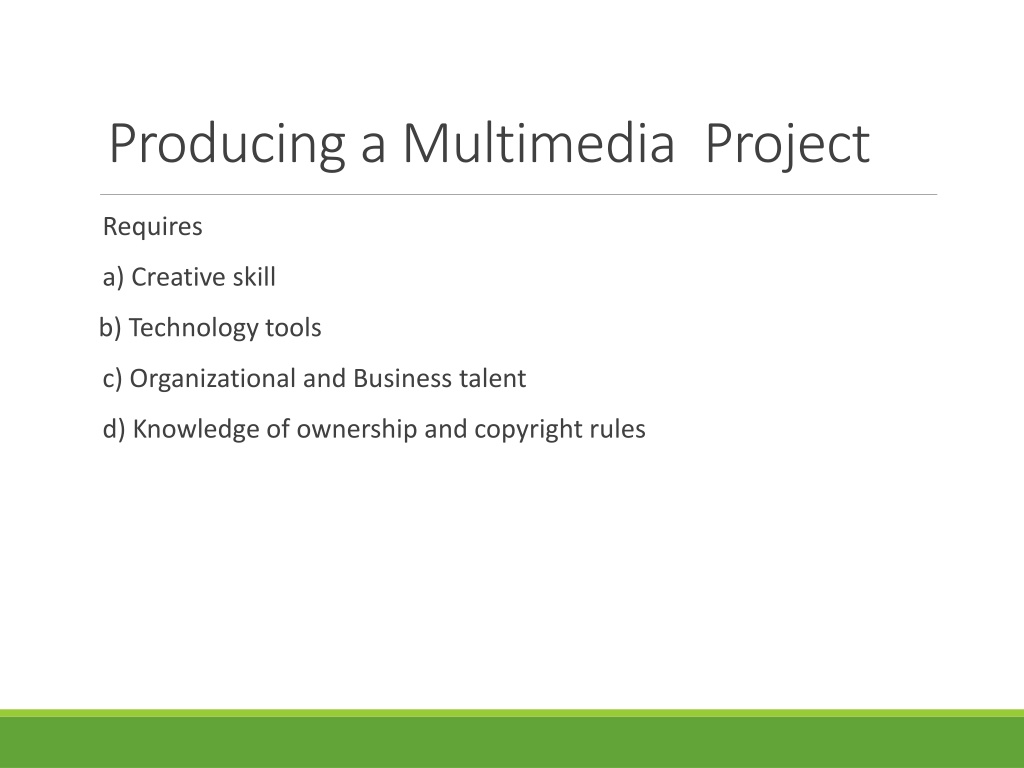 Producing a Multimedia Project

Requires

a) Creative skill

b) Technology tools

c) Organizational and Business talent

d) Knowledge of ownership and copyright rules